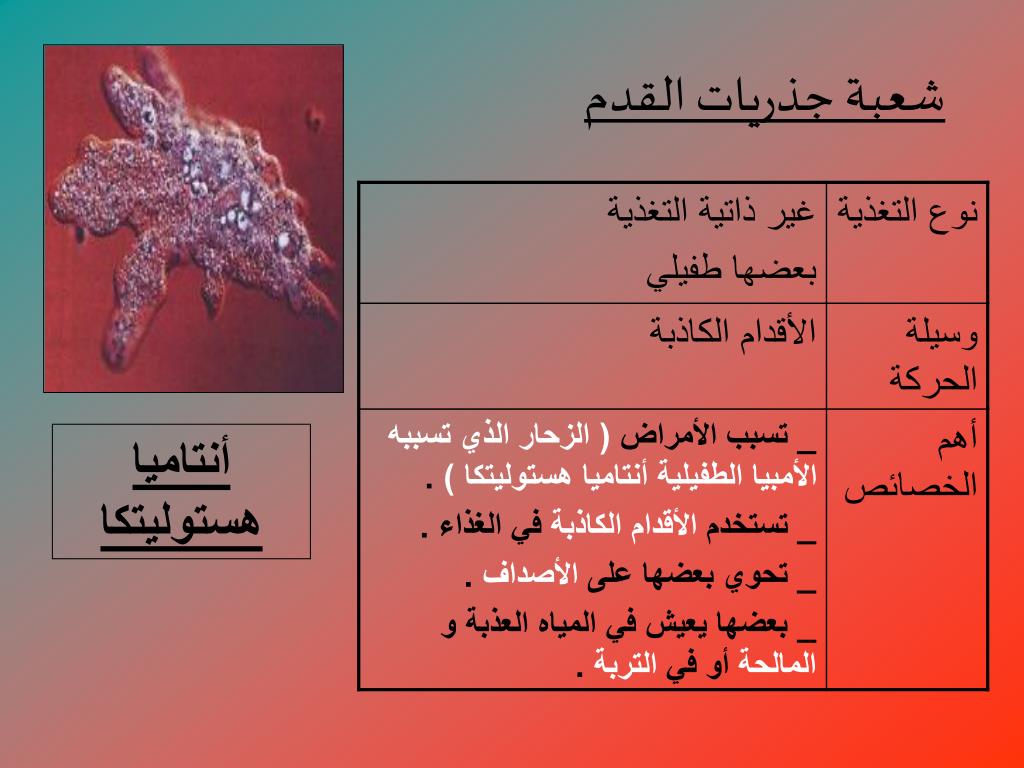 شعبة جذريات القدم

| نوع التغذية | غير ذاتية التغذية بعضها طفيلي |
|---|---|
| وسيلة الحركة | الأقدام الكاذبة |
| أهم الخصائص | _ تسبب الأمراض ( الزحار الذي تسببه الأمبيا الطفيلية أنتاميا هستوليتكا ) . _ تستخدم الأقدام الكاذبة في الغذاء . _ تحوي بعضها على الأصداف . _ بعضها يعيش في المياه العذبة و المالحة أو في التربة . |

أنتاميا هستوليتكا